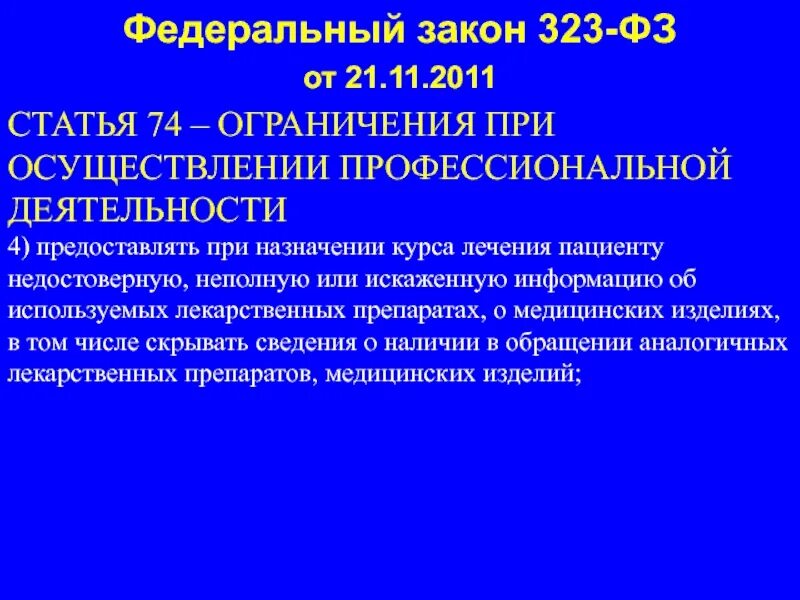 Федеральный закон 323-ФЗ

от 21.11.2011

СТАТЬЯ 74 – ОГРАНИЧЕНИЯ ПРИ ОСУЩЕСТВЛЕНИИ ПРОФЕССИОНАЛЬНОЙ ДЕЯТЕЛЬНОСТИ

4) предоставлять при назначении курса лечения пациенту недостоверную, неполную или искаженную информацию об используемых лекарственных препаратах, о медицинских изделиях, в том числе скрывать сведения о наличии в обращении аналогичных лекарственных препаратов, медицинских изделий;